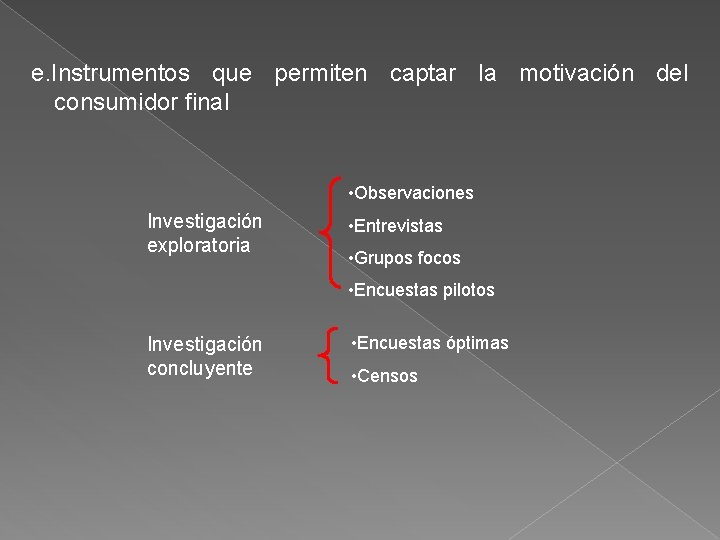 e.Instrumentos que permiten captar la motivación del consumidor final

Investigación exploratoria

•Observaciones
•Entrevistas
•Grupos focos
•Encuestas pilotos

Investigación concluyente

•Encuestas óptimas
•Censos